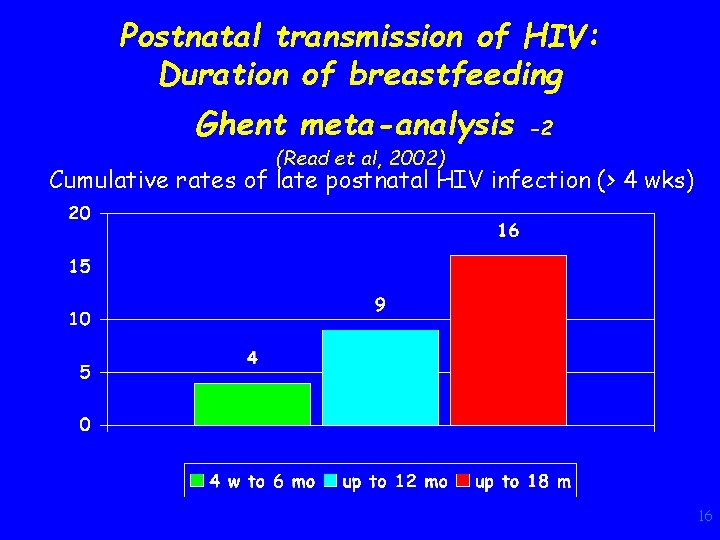 Postnatal transmission of HIV:
Duration of breastfeeding

Ghent meta-analysis -2
(Read et al, 2002)

Cumulative rates of late postnatal HIV infection (> 4 wks)

20
15
10
5
0

4
9
16

4 w to 6 mo
up to 12 mo
up to 18 m

16